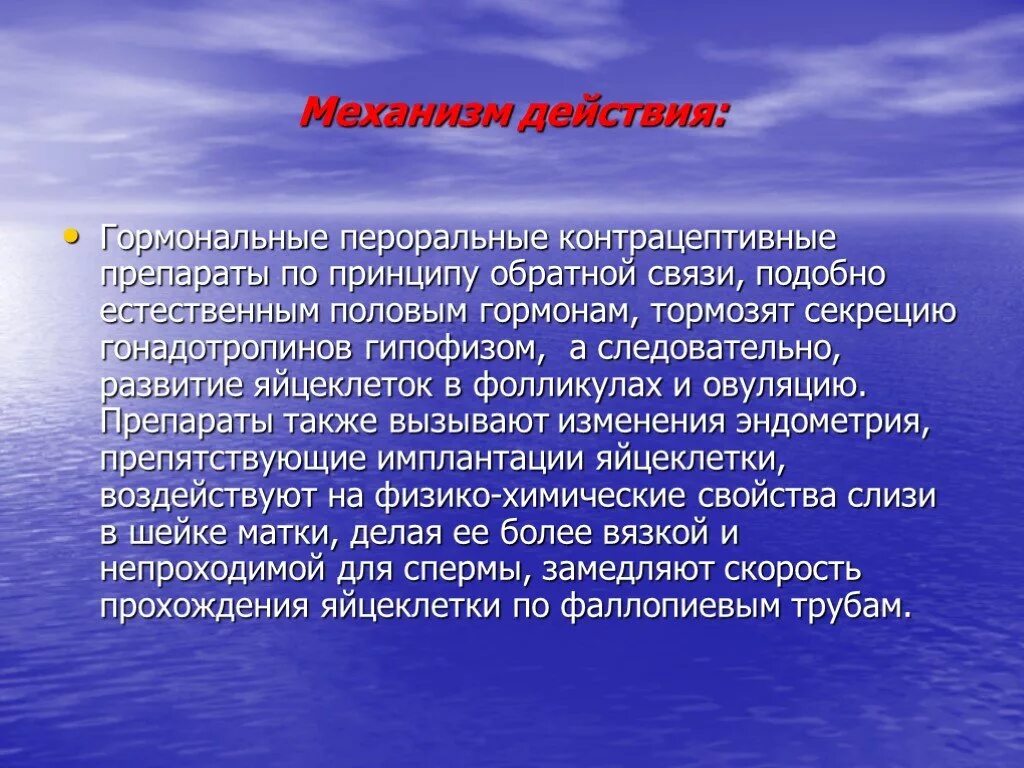 Механизм действия:

• Гормональные пероральные контрацептивные препараты по принципу обратной связи, подобно естественным половым гормонам, тормозят секрецию гонадотропинов гипофизом, а следовательно, развитие яйцеклеток в фолликулах и овуляцию. Препараты также вызывают изменения эндометрия, препятствующие имплантации яйцеклетки, воздействуют на физико-химические свойства слизи в шейке матки, делая ее более вязкой и непроходимой для спермы, замедляют скорость прохождения яйцеклетки по фаллопиевым трубам.